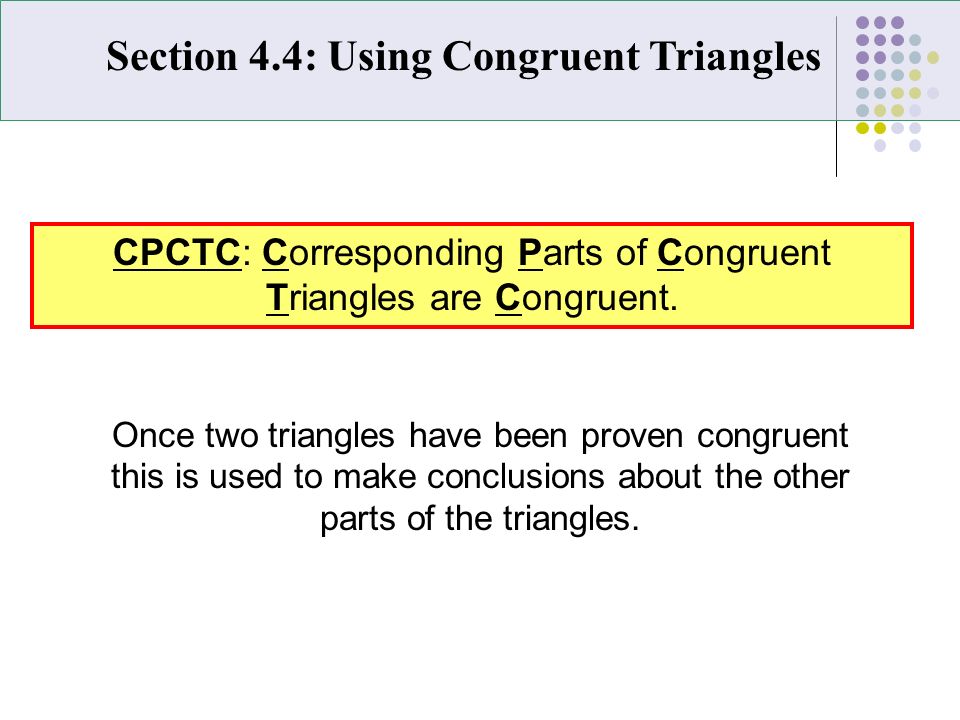 Section 4.4: Using Congruent Triangles

CPCTC: Corresponding Parts of Congruent Triangles are Congruent.

Once two triangles have been proven congruent this is used to make conclusions about the other parts of the triangles.